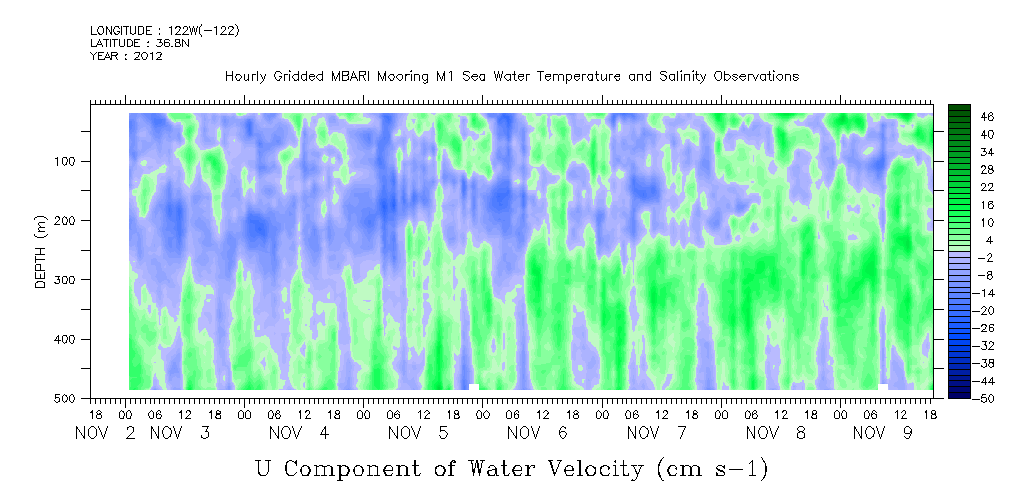 LONGITUDE : 122W(-122)
LATITUDE : 36.8N
YEAR : 2012

Hourly Gridded MBARI Mooring M1 Sea Water Temperature and Salinity Observations

DEPTH (m)
100
200
300
400
500

46
40
34
28
22
16
10
4
-2
-8
-14
-20
-26
-32
-38
-44
-50

18 00 06 12 18 00 06 12 18 00 06 12 18 00 06 12 18 00 06 12 18 00 06 12 18 00 06 12 18 00 06 12 18
NOV 2 NOV 3 NOV 4 NOV 5 NOV 6 NOV 7 NOV 8 NOV 9

U Component of Water Velocity (cm s-1)